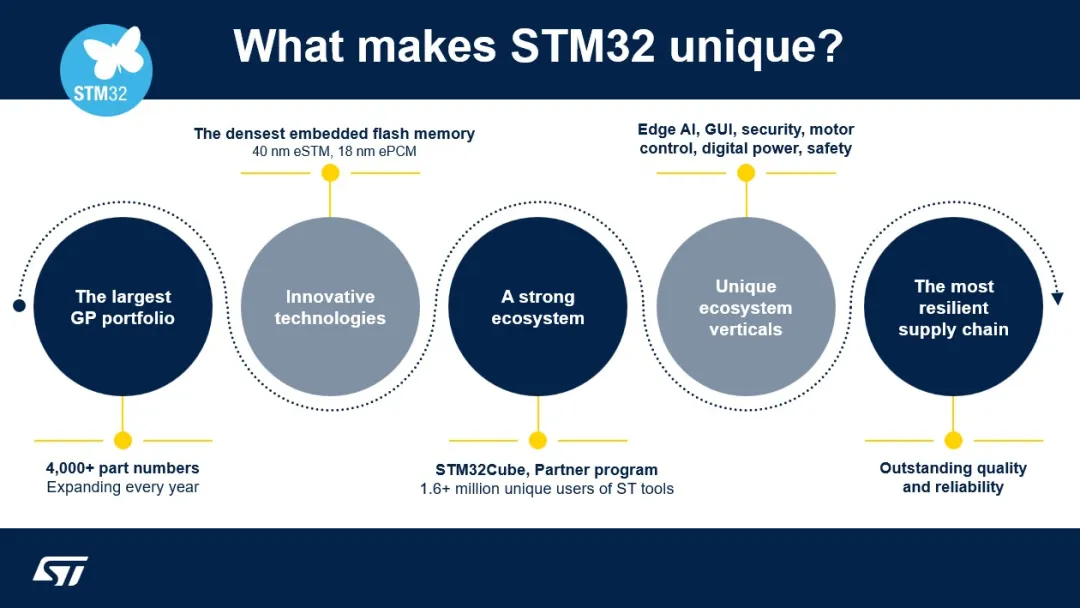 STM32

What makes STM32 unique?

The densest embedded flash memory
40 nm eSTM, 18 nm ePCM

Edge AI, GUI, security, motor control, digital power, safety

The largest GP portfolio

Innovative technologies

A strong ecosystem

Unique ecosystem verticals

The most resilient supply chain

4,000+ part numbers
Expanding every year

STM32Cube, Partner program
1.6+ million unique users of ST tools

Outstanding quality and reliability

ST